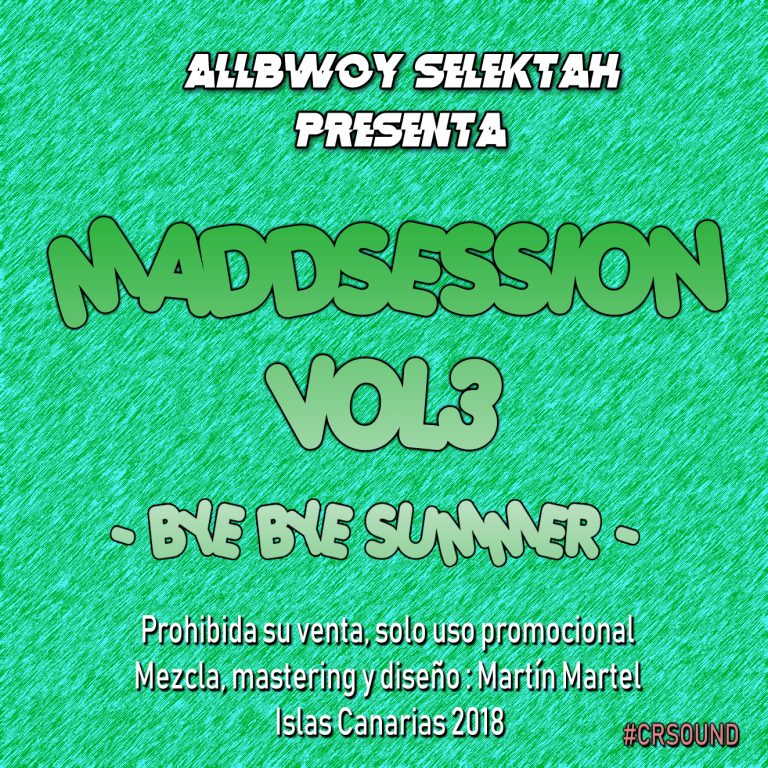 ALLBWOY SELEKTAH
PRESENTA

MADDSESSION
VOL3

- BYE BYE SUMMER -

Prohibida su venta, solo uso promocional
Mezcla, mastering y diseño : Martín Martel
Islas Canarias 2018

#CRSOUND